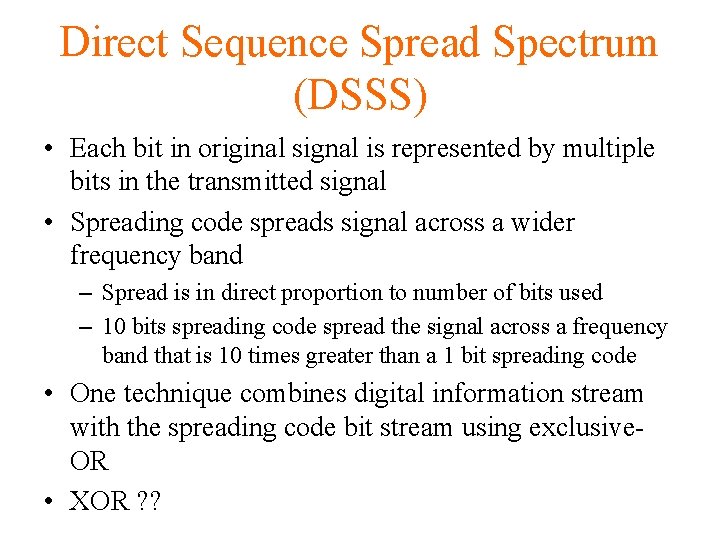 Direct Sequence Spread Spectrum (DSSS)

• Each bit in original signal is represented by multiple bits in the transmitted signal

• Spreading code spreads signal across a wider frequency band

– Spread is in direct proportion to number of bits used

– 10 bits spreading code spread the signal across a frequency band that is 10 times greater than a 1 bit spreading code

• One technique combines digital information stream with the spreading code bit stream using exclusive-OR

• XOR ??